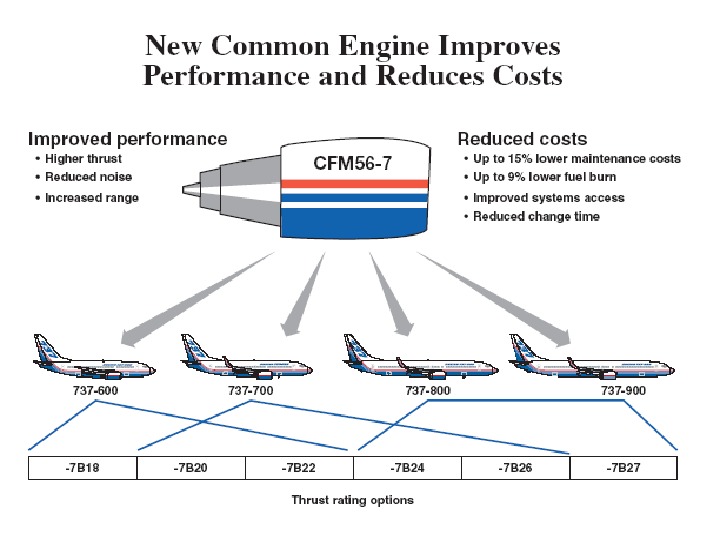 New Common Engine Improves Performance and Reduces Costs

Improved performance
• Higher thrust
• Reduced noise
• Increased range

CFM56-7

Reduced costs
• Up to 15% lower maintenance costs
• Up to 9% lower fuel burn
• Improved systems access
• Reduced change time

737-600

737-700

737-800

737-900

| -7B18 | -7B20 | -7B22 | -7B24 | -7B26 | -7B27 |
|---|---|---|---|---|---|

Thrust rating options